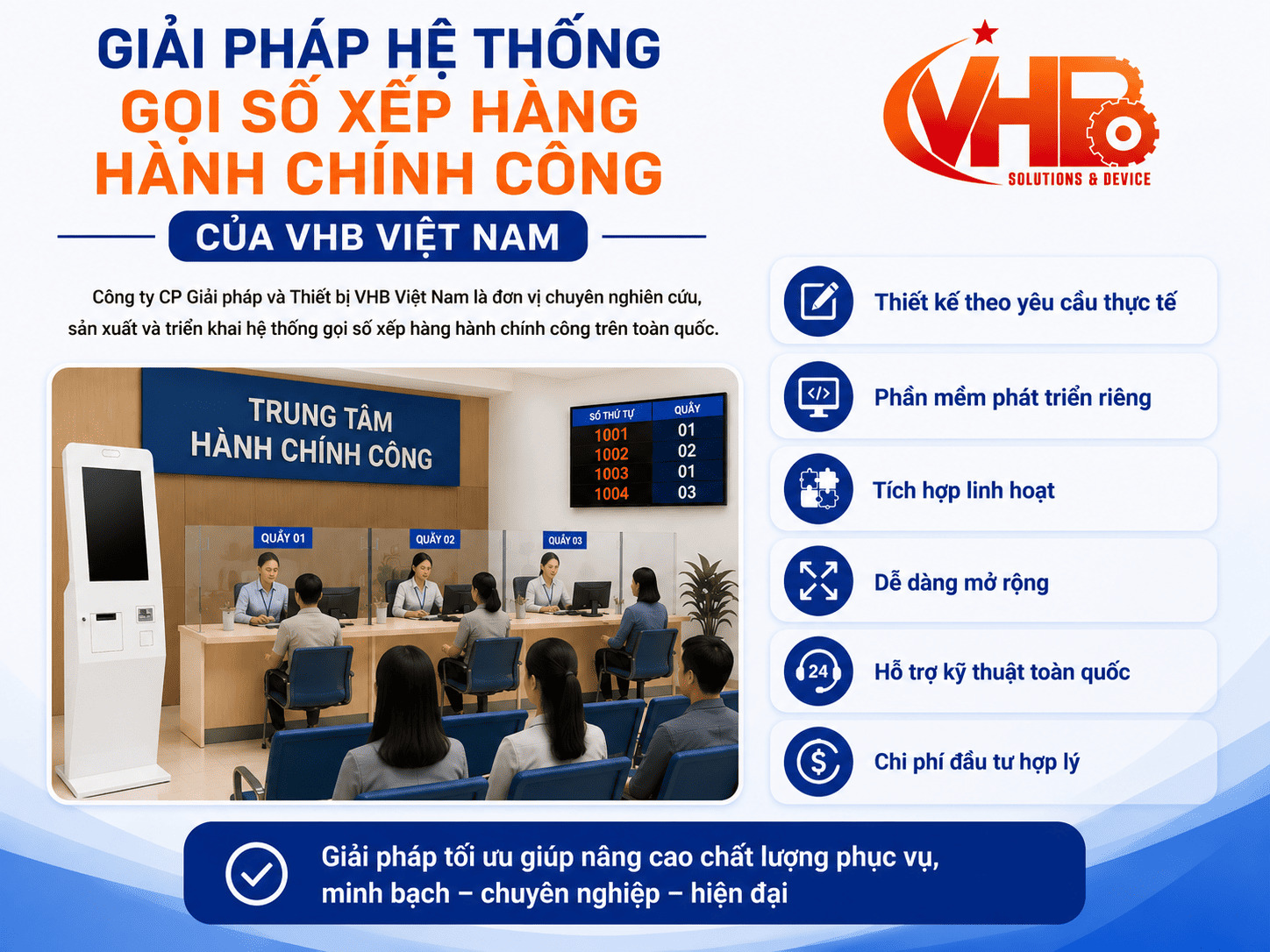 GIẢI PHÁP HỆ THỐNG
GỌI SỐ XẾP HÀNG
HÀNH CHÍNH CÔNG

CỦA VHB VIỆT NAM

VHB
SOLUTIONS & DEVICE

Công ty CP Giải pháp và Thiết bị VHB Việt Nam là đơn vị chuyên nghiên cứu, sản xuất và triển khai hệ thống gọi số xếp hàng hành chính công trên toàn quốc.

TRUNG TÂM
HÀNH CHÍNH CÔNG

| SỐ THỨ TỰ | QUẦY |
|---|---|
| 1001 | 01 |
| 1002 | 02 |
| 1003 | 01 |
| 1004 | 03 |

QUẦY 01
QUẦY 02
QUẦY 03

Thiết kế theo yêu cầu thực tế

Phần mềm phát triển riêng

Tích hợp linh hoạt

Dễ dàng mở rộng

24
Hỗ trợ kỹ thuật toàn quốc

Chi phí đầu tư hợp lý

Giải pháp tối ưu giúp nâng cao chất lượng phục vụ, minh bạch – chuyên nghiệp – hiện đại